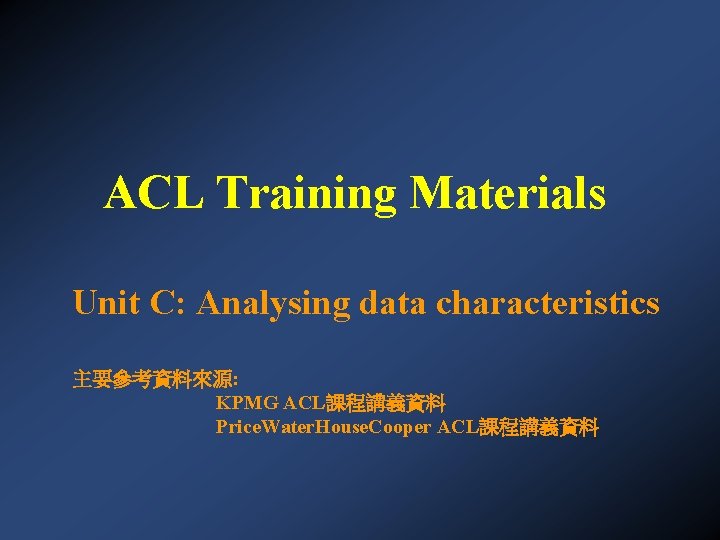 ACL Training Materials

Unit C: Analysing data characteristics

主要參考資料來源:
KPMG ACL課程講義資料
PriceWaterHouseCooper ACL課程講義資料